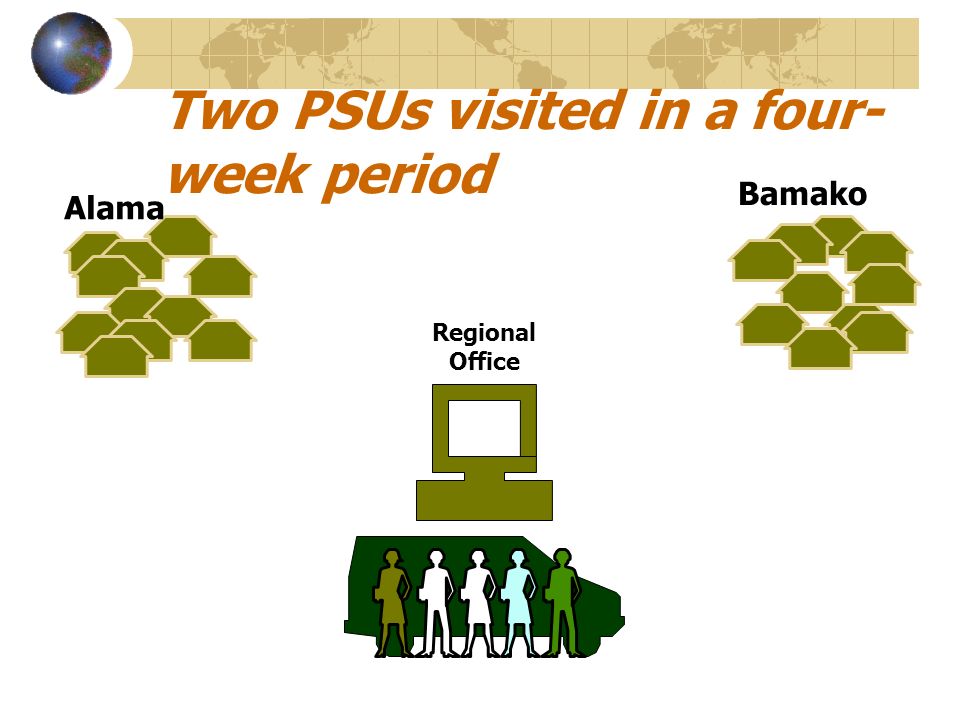 Two PSUs visited in a four-week period

Alama

Bamako

Regional Office